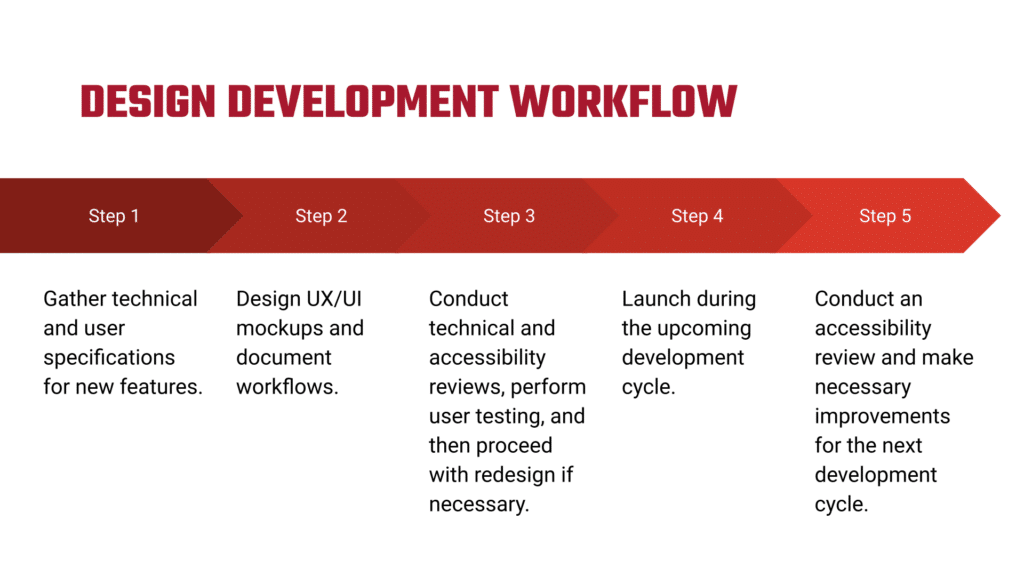 DESIGN DEVELOPMENT WORKFLOW

Step 1

Step 2

Step 3

Step 4

Step 5

Gather technical and user specifications for new features.

Design UX/UI mockups and document workflows.

Conduct technical and accessibility reviews, perform user testing, and then proceed with redesign if necessary.

Launch during the upcoming development cycle.

Conduct an accessibility review and make necessary improvements for the next development cycle.